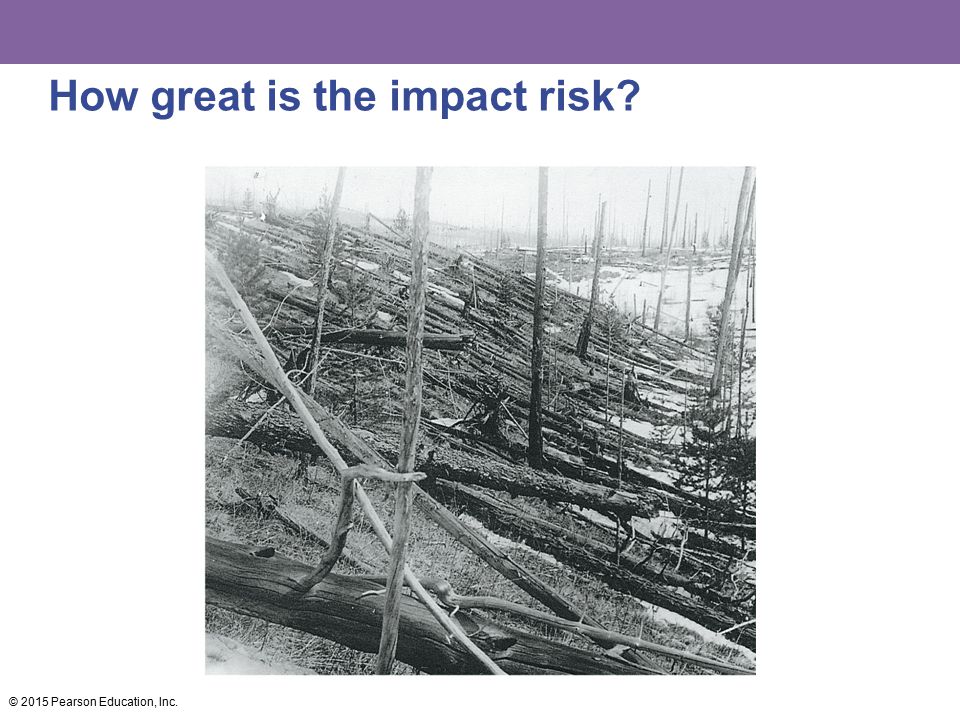 How great is the impact risk?

© 2015 Pearson Education, Inc.